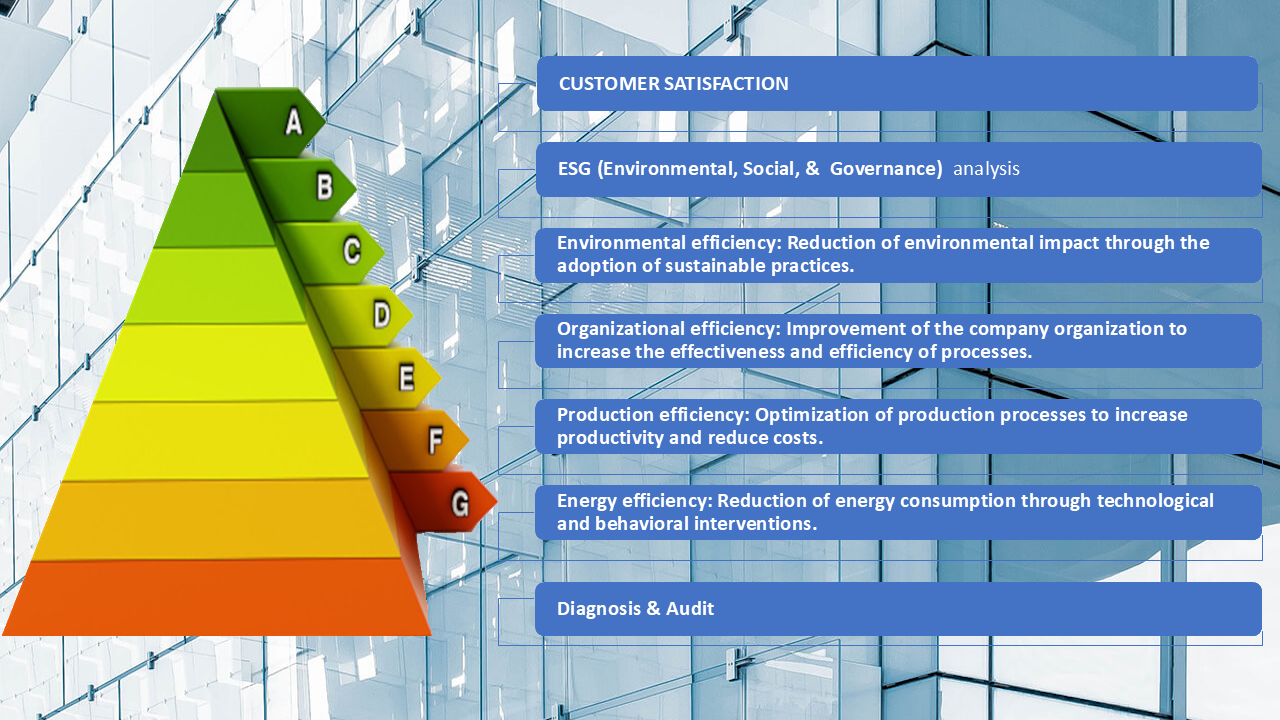 A
B
C
D
E
F
G

CUSTOMER SATISFACTION

ESG (Environmental, Social, & Governance) analysis

Environmental efficiency: Reduction of environmental impact through the adoption of sustainable practices.

Organizational efficiency: Improvement of the company organization to increase the effectiveness and efficiency of processes.

Production efficiency: Optimization of production processes to increase productivity and reduce costs.

Energy efficiency: Reduction of energy consumption through technological and behavioral interventions.

Diagnosis & Audit